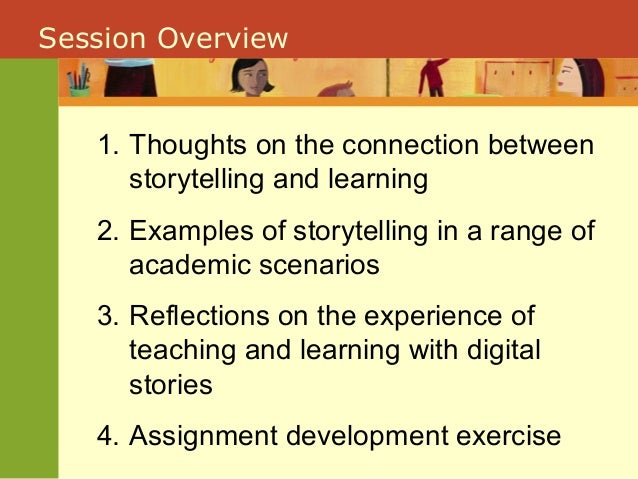 Session Overview

1. Thoughts on the connection between storytelling and learning

2. Examples of storytelling in a range of academic scenarios

3. Reflections on the experience of teaching and learning with digital stories

4. Assignment development exercise